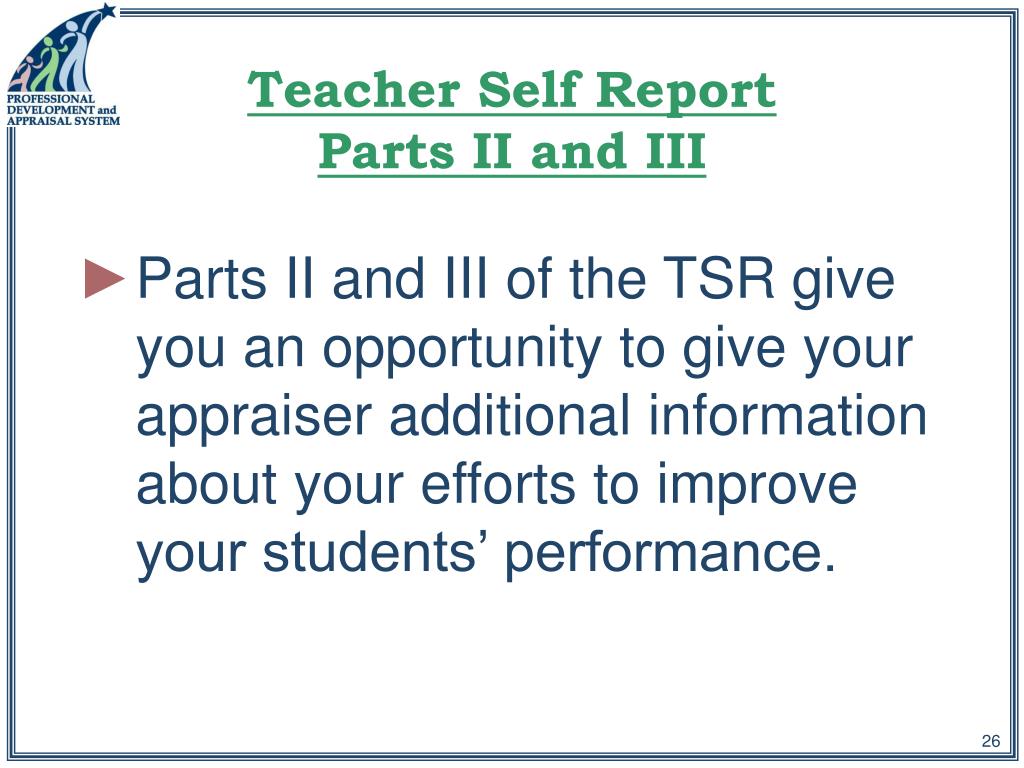 PROFESSIONAL DEVELOPMENT and APPRAISAL SYSTEM

Teacher Self Report
Parts II and III

►Parts II and III of the TSR give you an opportunity to give your appraiser additional information about your efforts to improve your students’ performance.

26